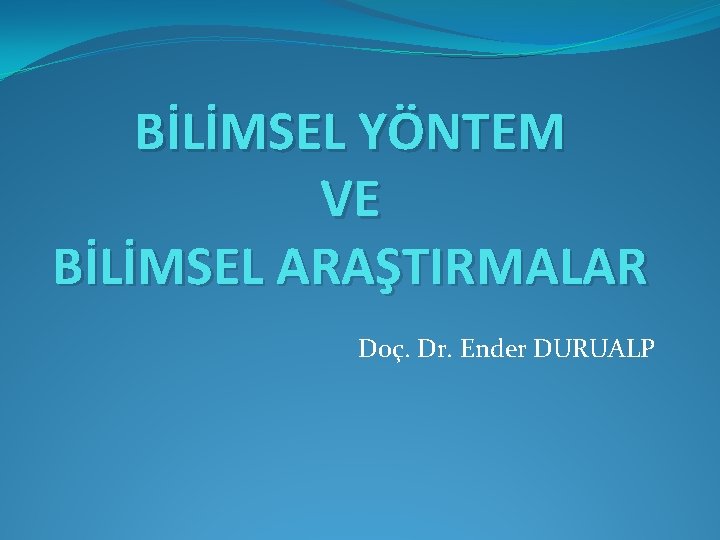 BİLİMSEL YÖNTEM
VE
BİLİMSEL ARAŞTIRMALAR

Doç. Dr. Ender DURUALP